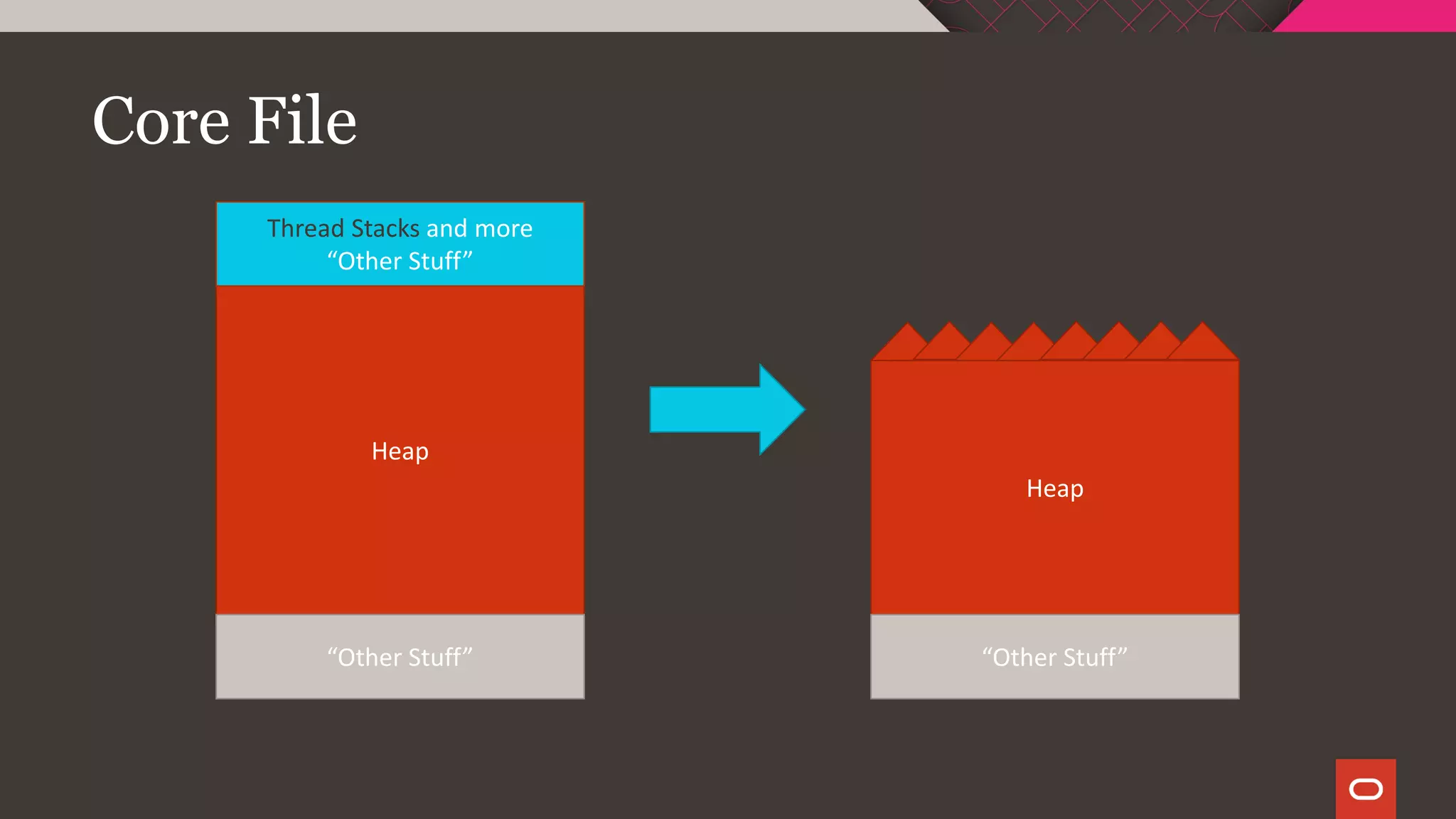 Core File

Thread Stacks and more
“Other Stuff”

Heap

“Other Stuff”

Heap

“Other Stuff”